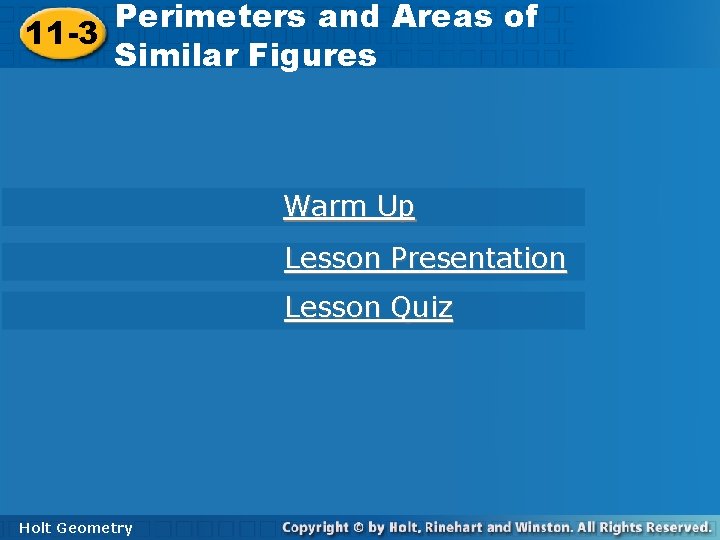 11-3 Perimeters and Areas of Similar Figures

Warm Up

Lesson Presentation

Lesson Quiz

Holt Geometry

Copyright © by Holt, Rinehart and Winston. All Rights Reserved.